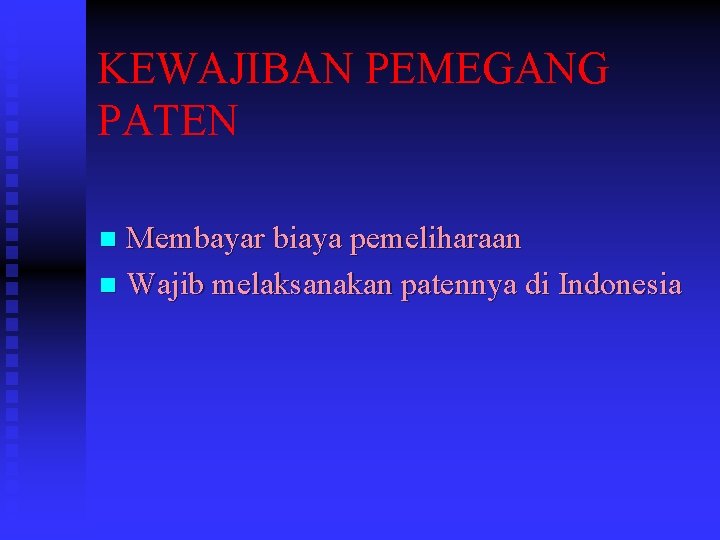 KEWAJIBAN PEMEGANG PATEN

- Membayar biaya pemeliharaan
- Wajib melaksanakan patennya di Indonesia